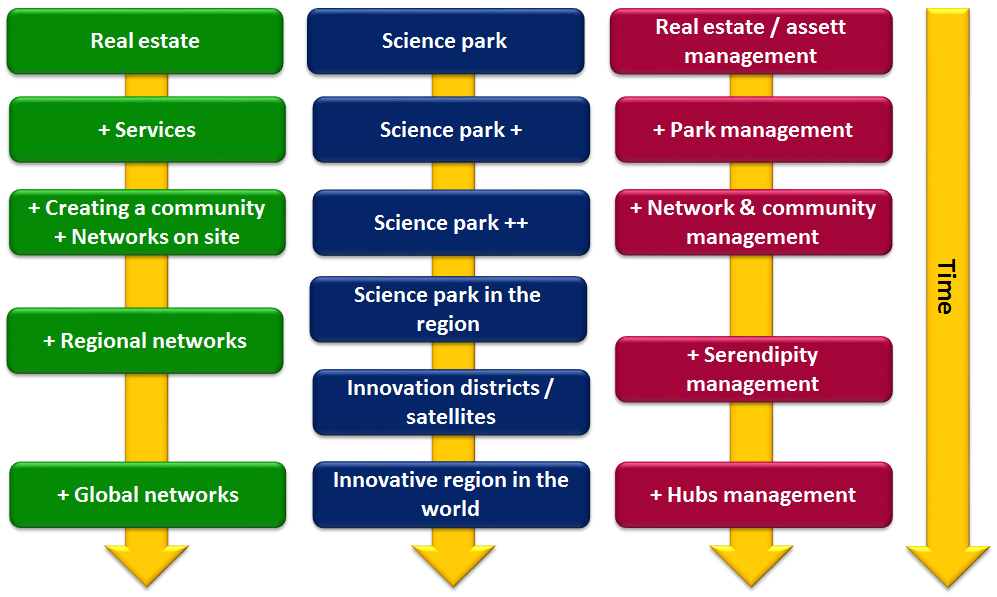 Real estate

+ Services

+ Creating a community
+ Networks on site

+ Regional networks

+ Global networks

Science park

Science park +

Science park ++

Science park in the region

Innovation districts / satellites

Innovative region in the world

Real estate / assett management

+ Park management

+ Network & community management

+ Serendipity management

+ Hubs management

Time